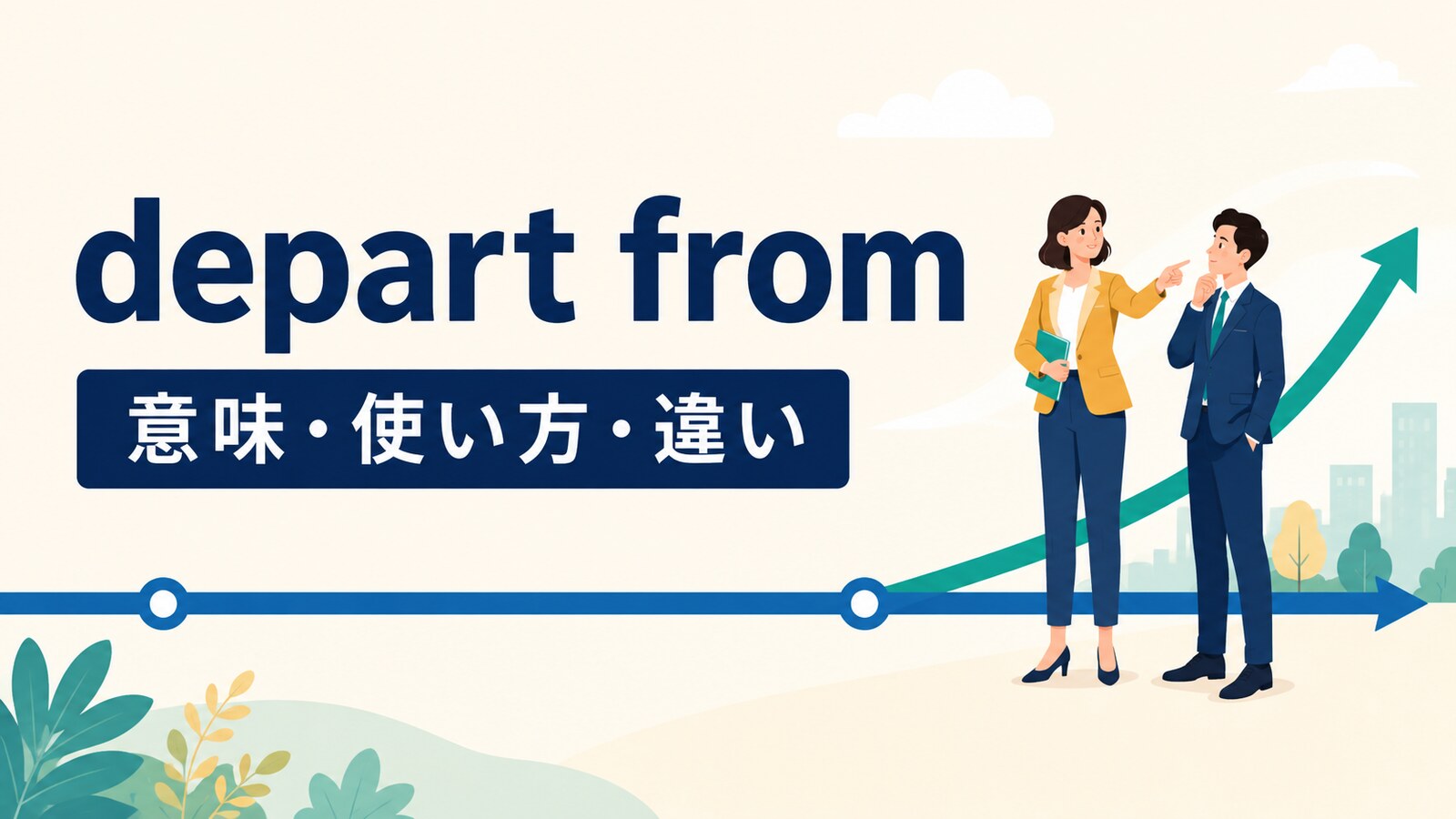 depart from

意味・使い方・違い